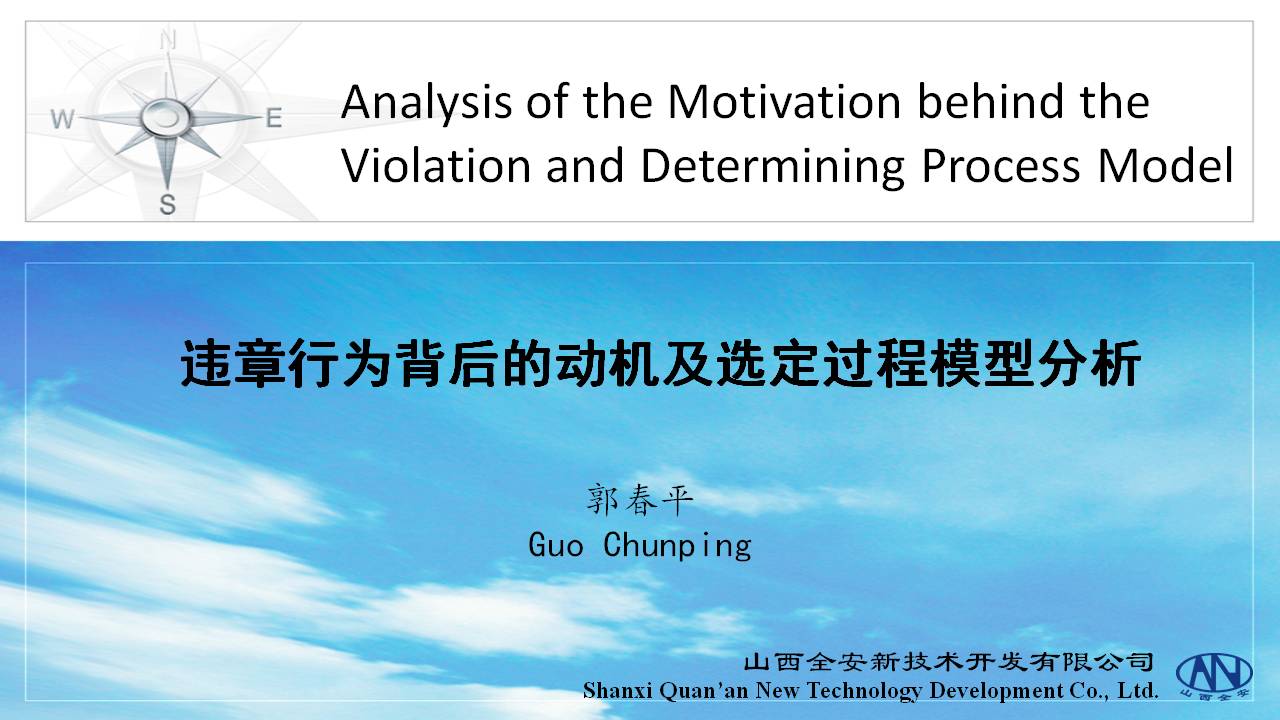 N
W
E
S

Analysis of the Motivation behind the Violation and Determining Process Model

违章行为背后的动机及选定过程模型分析

郭春平
Guo Chunping

山西全安新技术开发有限公司
Shanxi Quan'an New Technology Development Co., Ltd.

AN
山西全安